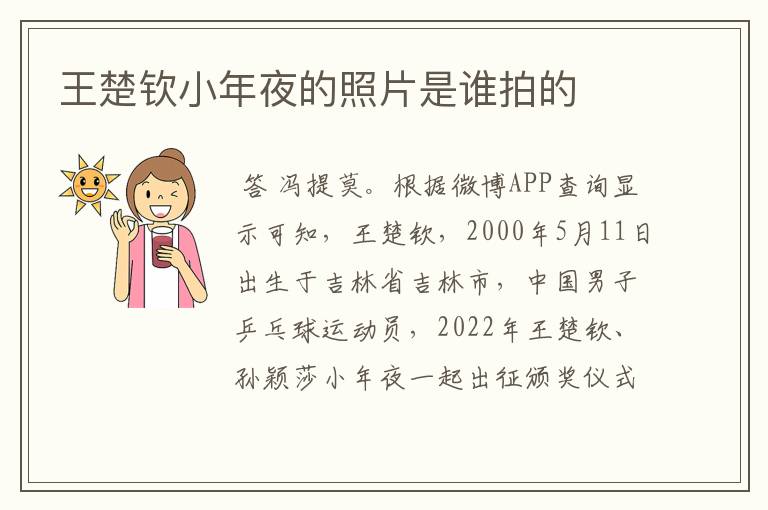 王楚钦小年夜的照片是谁拍的

答 冯提莫。根据微博APP查询显示可知，王楚钦，2000年5月11日出生于吉林省吉林市，中国男子乒乓球运动员，2022年王楚钦、孙颖莎小年夜一起出征颁奖仪式